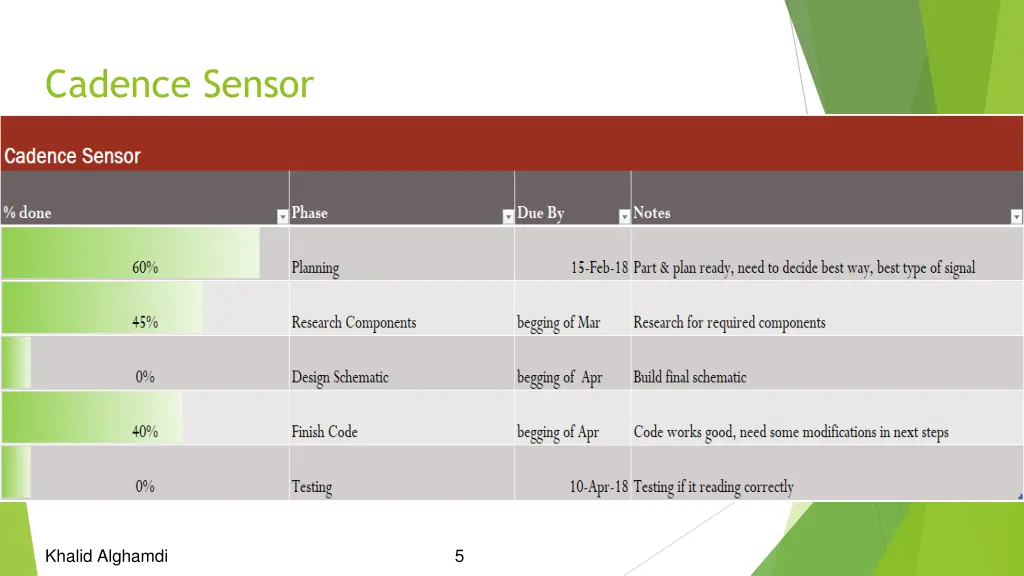 Cadence Sensor

Cadence Sensor

| % done | Phase | Due By | Notes |
|---|---|---|---|
| 60% | Planning | 15-Feb-18 | Part & plan ready, need to decide best way, best type of signal |
| 45% | Research Components | begging of Mar | Research for required components |
| 0% | Design Schematic | begging of Apr | Build final schematic |
| 40% | Finish Code | begging of Apr | Code works good, need some modifications in next steps |
| 0% | Testing | 10-Apr-18 | Testing if it reading correctly |

Khalid Alghamdi

5